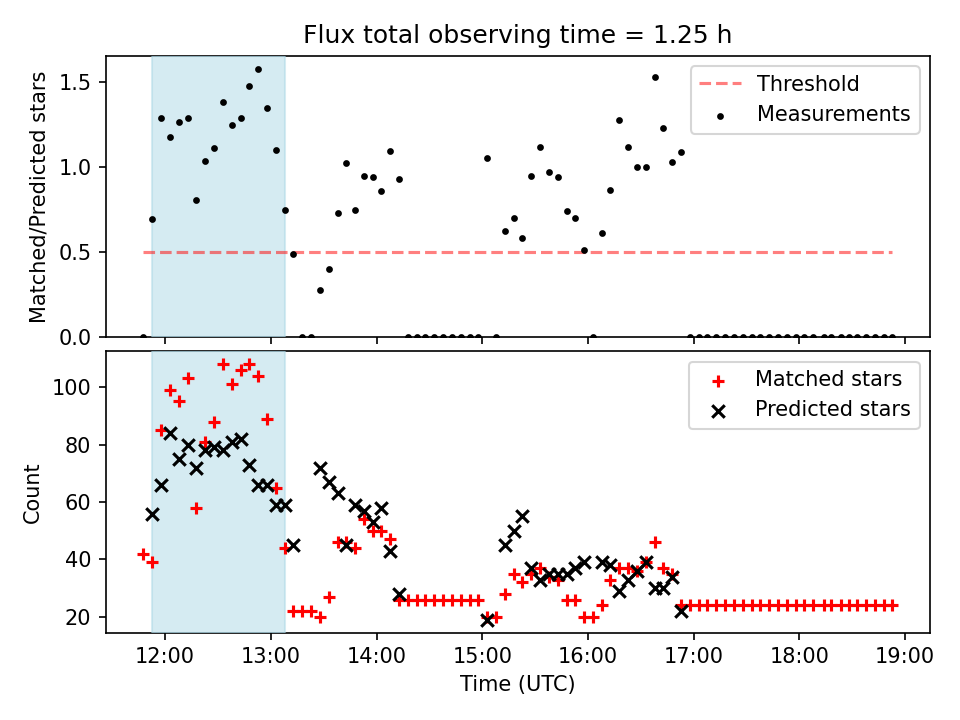 Flux total observing time = 1.25 h

Matched/Predicted stars

1.5
1.0
0.5
0.0

Threshold
Measurements

Count

100
80
60
40
20

Matched stars
Predicted stars

12:00 13:00 14:00 15:00 16:00 17:00 18:00 19:00

Time (UTC)